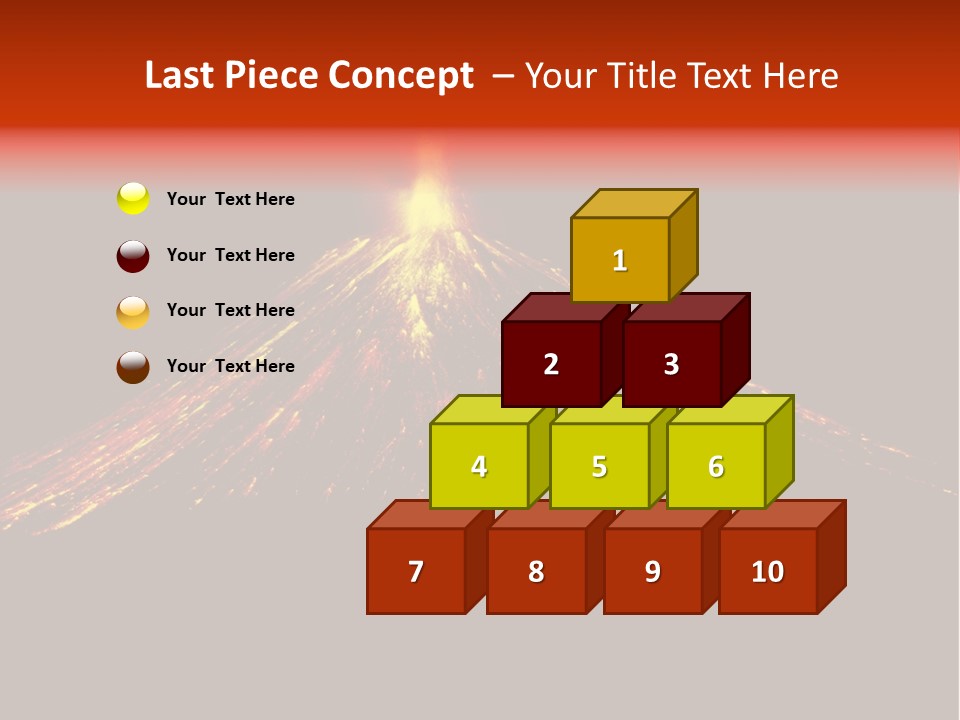 Last Piece Concept – Your Title Text Here

Your Text Here

Your Text Here

Your Text Here

Your Text Here

1

2

3

4

5

6

7

8

9

10